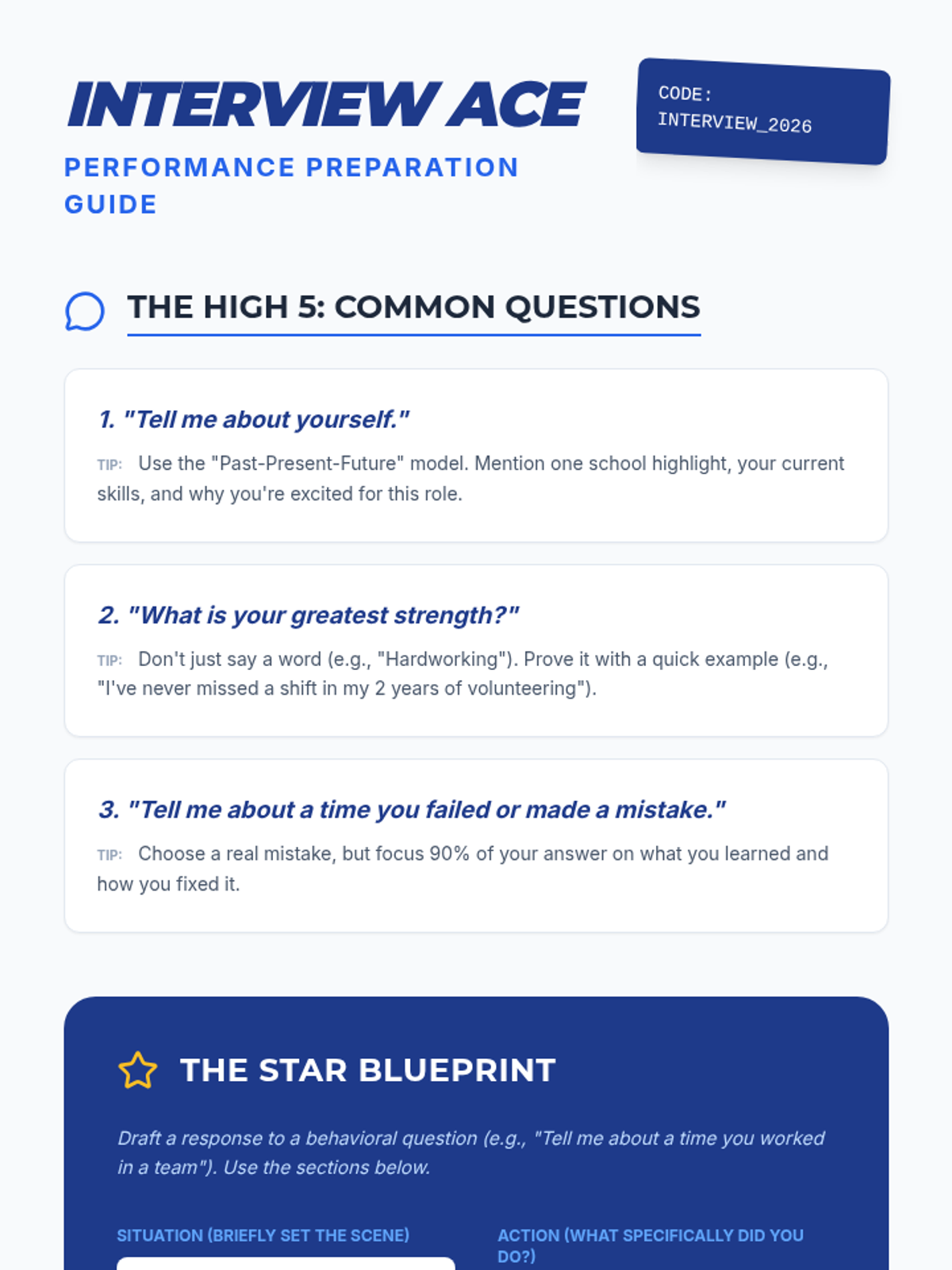 INTERVIEW ACE

PERFORMANCE PREPARATION GUIDE

CODE: INTERVIEW_2026

THE HIGH 5: COMMON QUESTIONS

1. "Tell me about yourself."

TIP: Use the "Past-Present-Future" model. Mention one school highlight, your current skills, and why you're excited for this role.

2. "What is your greatest strength?"

TIP: Don't just say a word (e.g., "Hardworking"). Prove it with a quick example (e.g., "I've never missed a shift in my 2 years of volunteering").

3. "Tell me about a time you failed or made a mistake."

TIP: Choose a real mistake, but focus 90% of your answer on what you learned and how you fixed it.

THE STAR BLUEPRINT

Draft a response to a behavioral question (e.g., "Tell me about a time you worked in a team"). Use the sections below.

SITUATION (BRIEFLY SET THE SCENE)

ACTION (WHAT SPECIFICALLY DID YOU DO?)